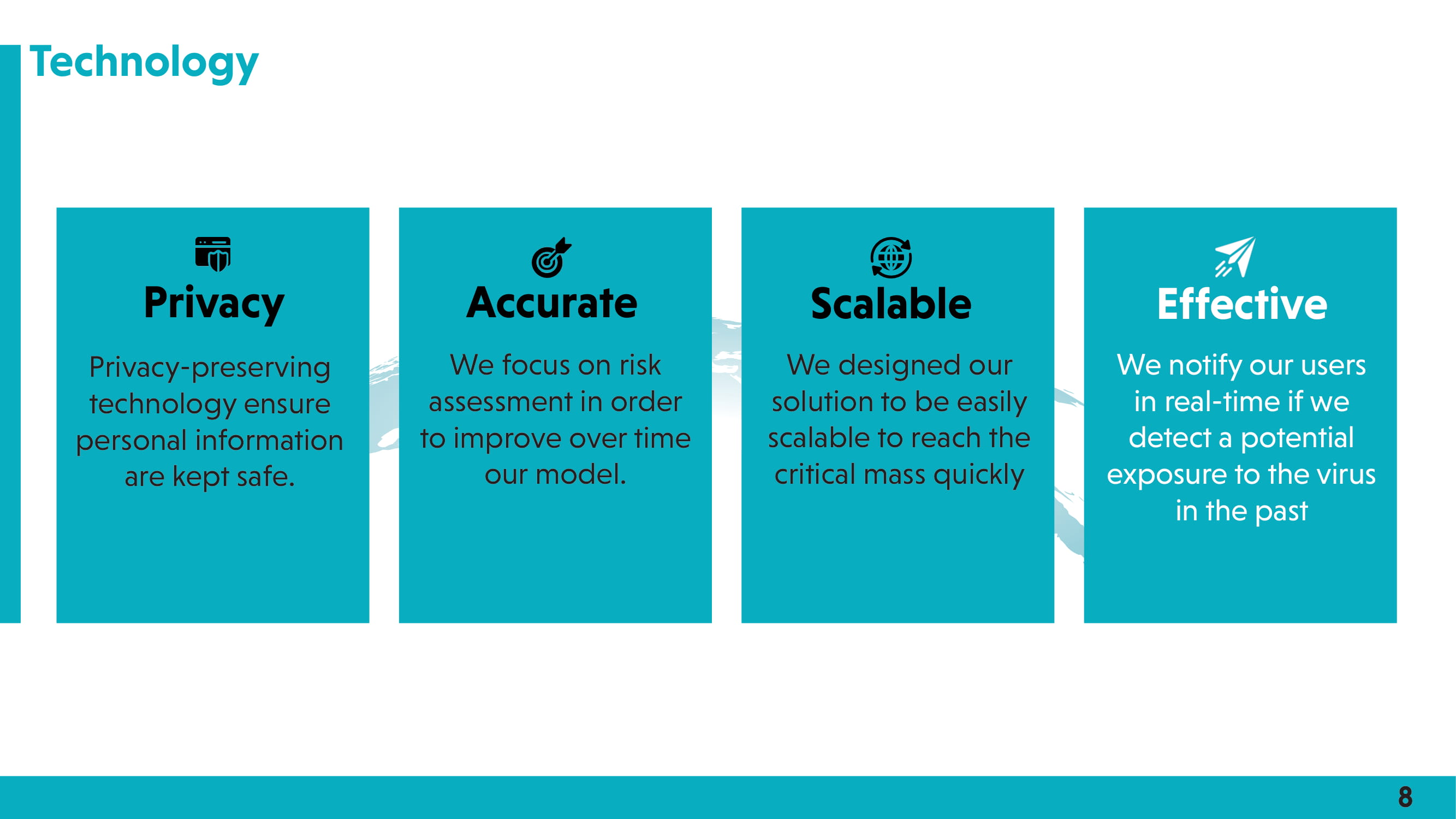 Technology

Privacy

Privacy-preserving technology ensure personal information are kept safe.

Accurate

We focus on risk assessment in order to improve over time our model.

Scalable

We designed our solution to be easily scalable to reach the critical mass quickly

Effective

We notify our users in real-time if we detect a potential exposure to the virus in the past

8